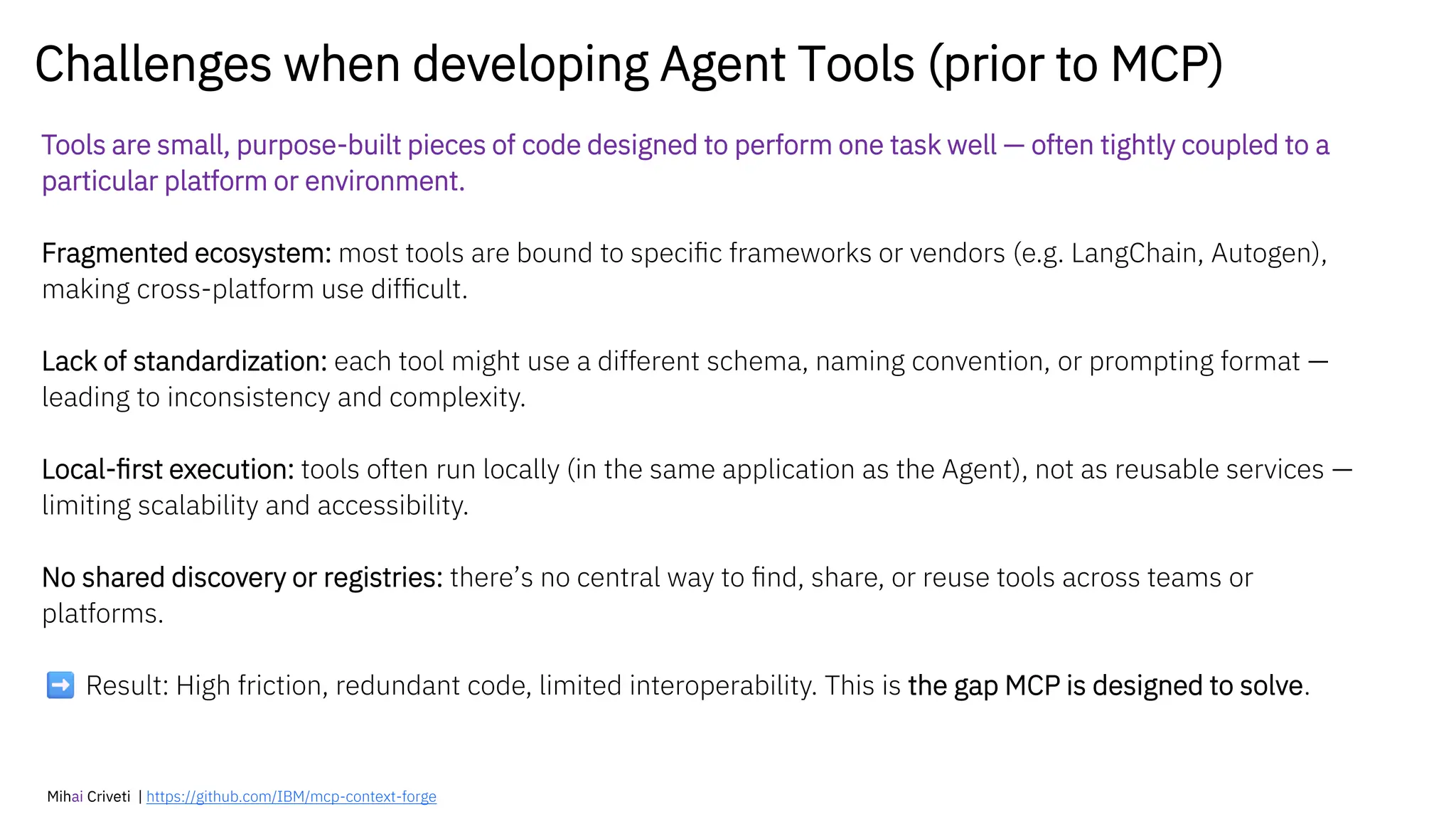 Challenges when developing Agent Tools (prior to MCP)

Tools are small, purpose-built pieces of code designed to perform one task well — often tightly coupled to a particular platform or environment.

Fragmented ecosystem: most tools are bound to specific frameworks or vendors (e.g. LangChain, Autogen), making cross-platform use difficult.

Lack of standardization: each tool might use a different schema, naming convention, or prompting format — leading to inconsistency and complexity.

Local-first execution: tools often run locally (in the same application as the Agent), not as reusable services — limiting scalability and accessibility.

No shared discovery or registries: there's no central way to find, share, or reuse tools across teams or platforms.

➡️ Result: High friction, redundant code, limited interoperability. This is the gap MCP is designed to solve.

Mihai Criveti | https://github.com/IBM/mcp-context-forge